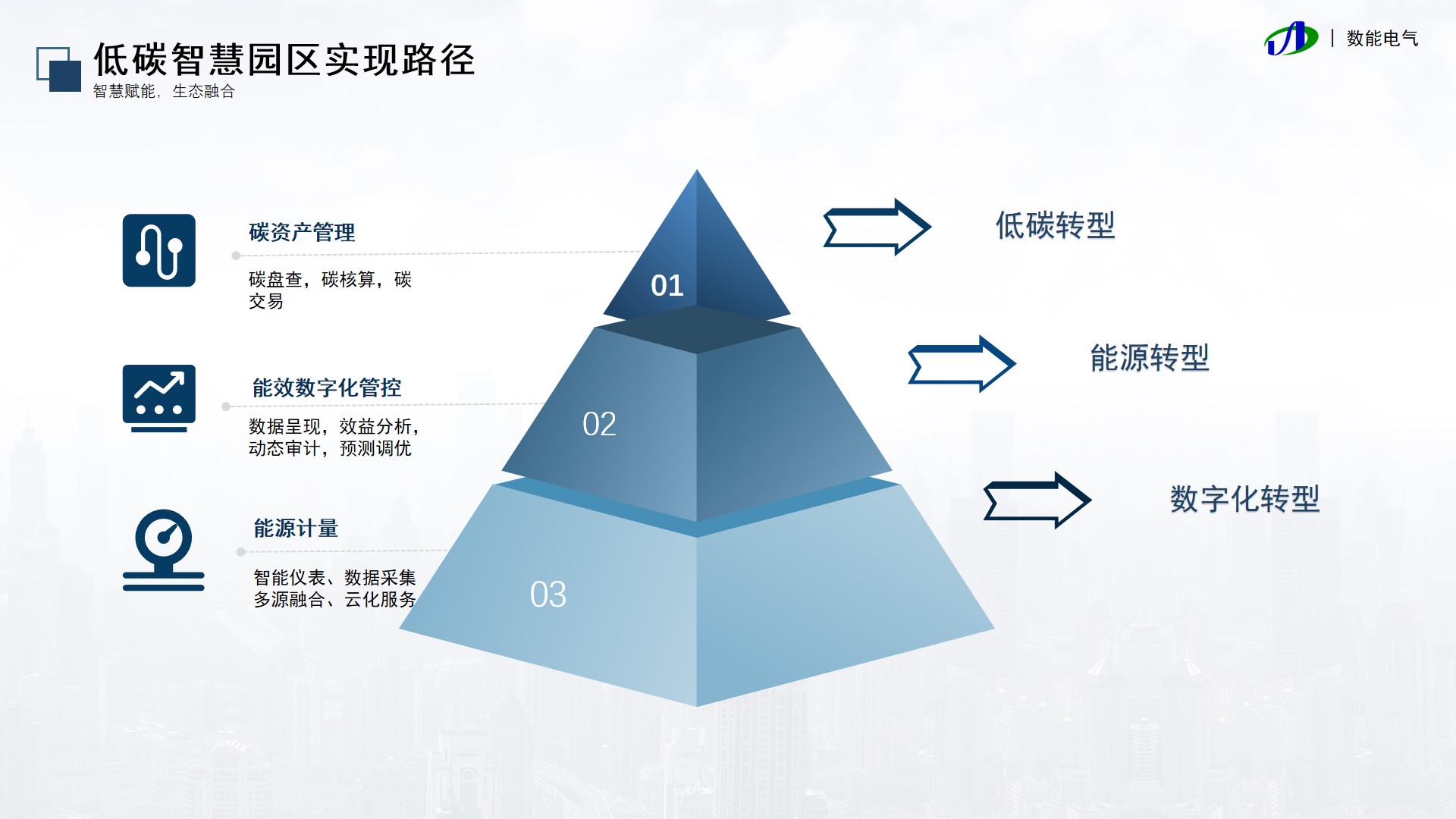 低碳智慧园区实现路径
智慧赋能，生态融合

数能电气

碳资产管理
碳盘查，碳核算，碳交易

能效数字化管控
数据呈现，效益分析，动态审计，预测调优

能源计量
智能仪表、数据采集
多源融合、云化服务

01
02
03

低碳转型
能源转型
数字化转型